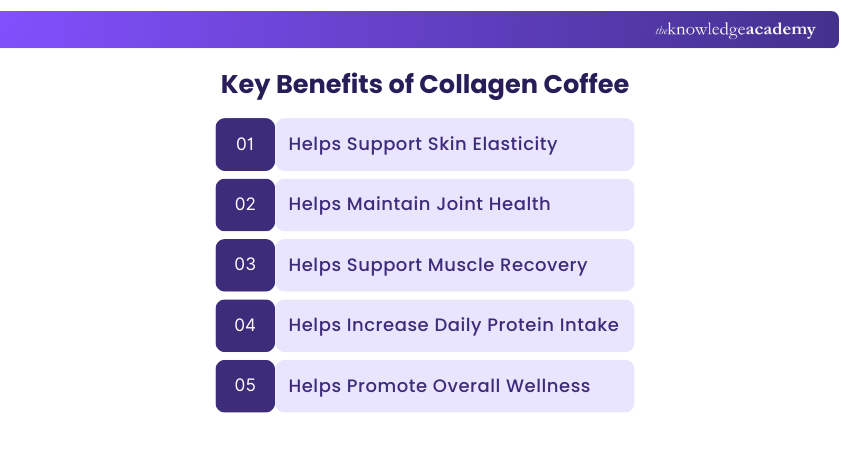 theknowledgeacademy

Key Benefits of Collagen Coffee

01 Helps Support Skin Elasticity

02 Helps Maintain Joint Health

03 Helps Support Muscle Recovery

04 Helps Increase Daily Protein Intake

05 Helps Promote Overall Wellness